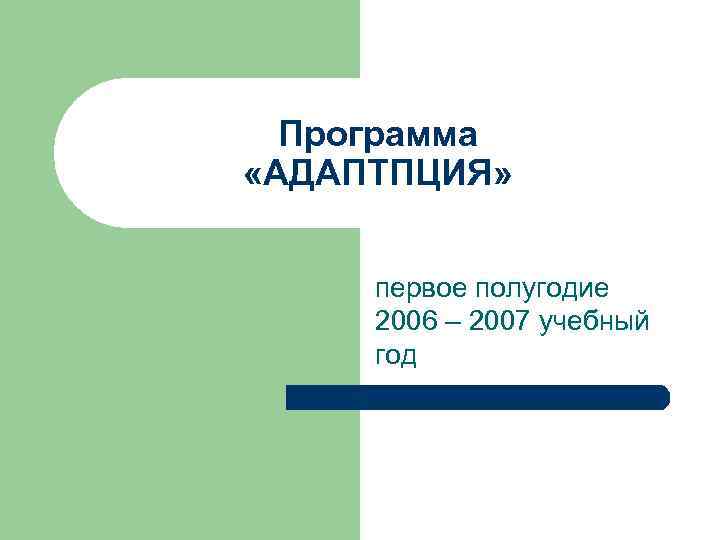 Программа «АДАПТПЦИЯ»

первое полугодие 2006 – 2007 учебный год